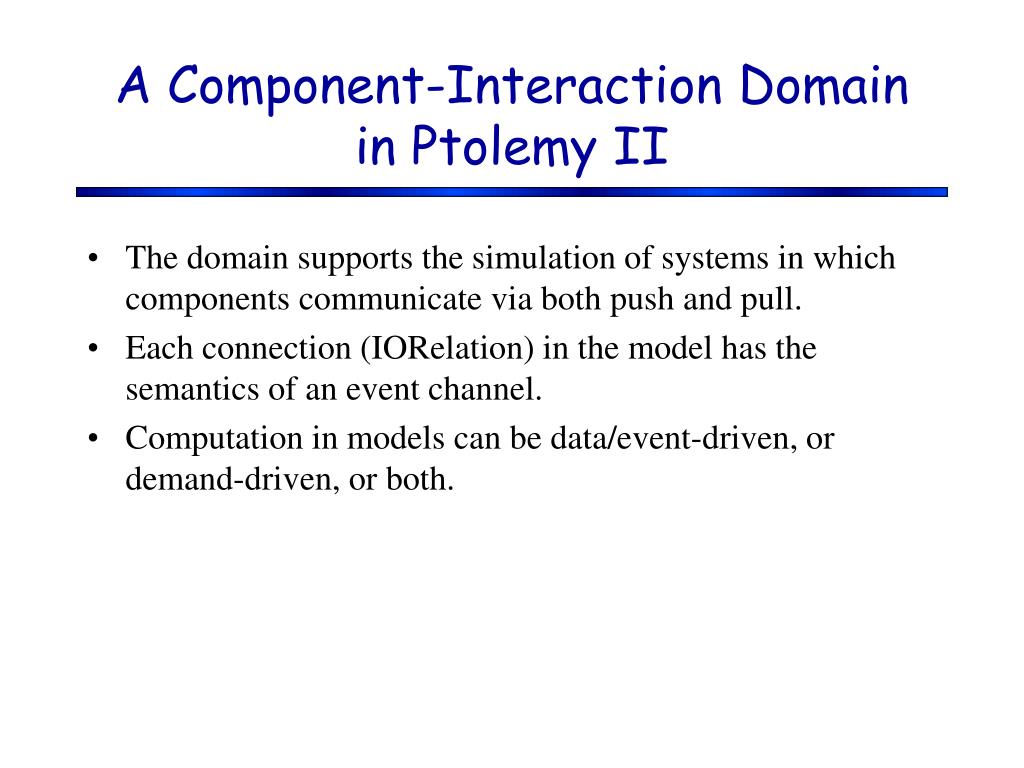 A Component-Interaction Domain in Ptolemy II

• The domain supports the simulation of systems in which components communicate via both push and pull.

• Each connection (IORelation) in the model has the semantics of an event channel.

• Computation in models can be data/event-driven, or demand-driven, or both.